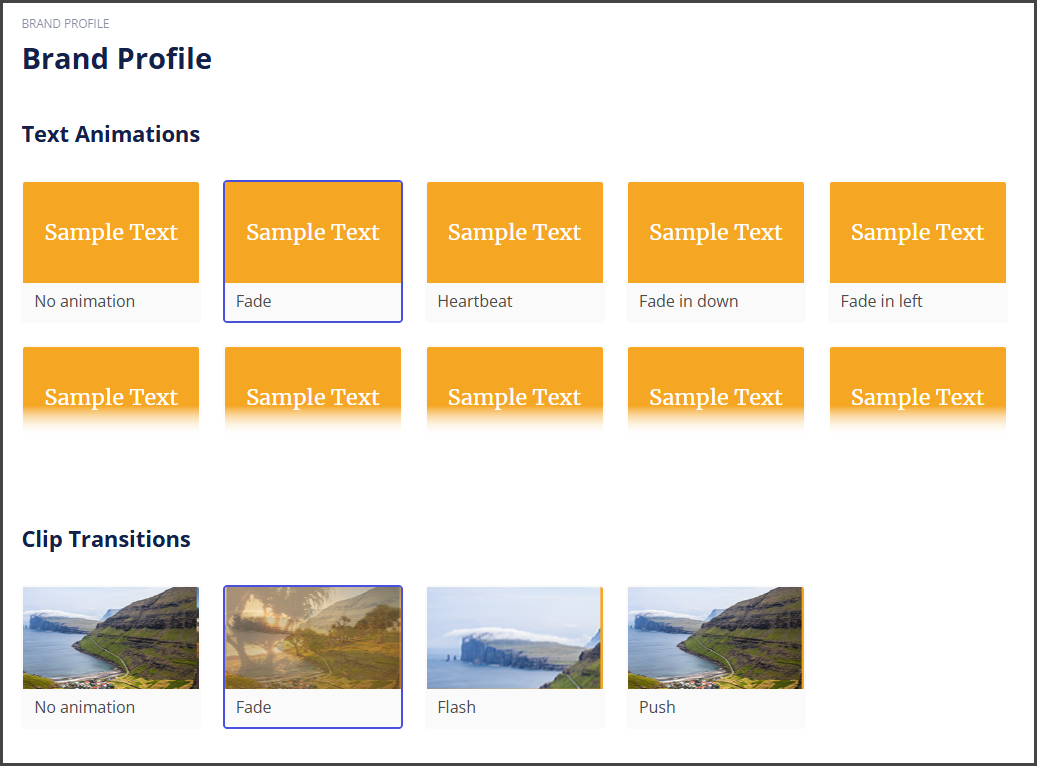 BRAND PROFILE

Brand Profile

Text Animations

Sample Text
No animation

Sample Text
Fade

Sample Text
Heartbeat

Sample Text
Fade in down

Sample Text
Fade in left

Sample Text

Sample Text

Sample Text

Sample Text

Sample Text

Clip Transitions

No animation

Fade

Flash

Push